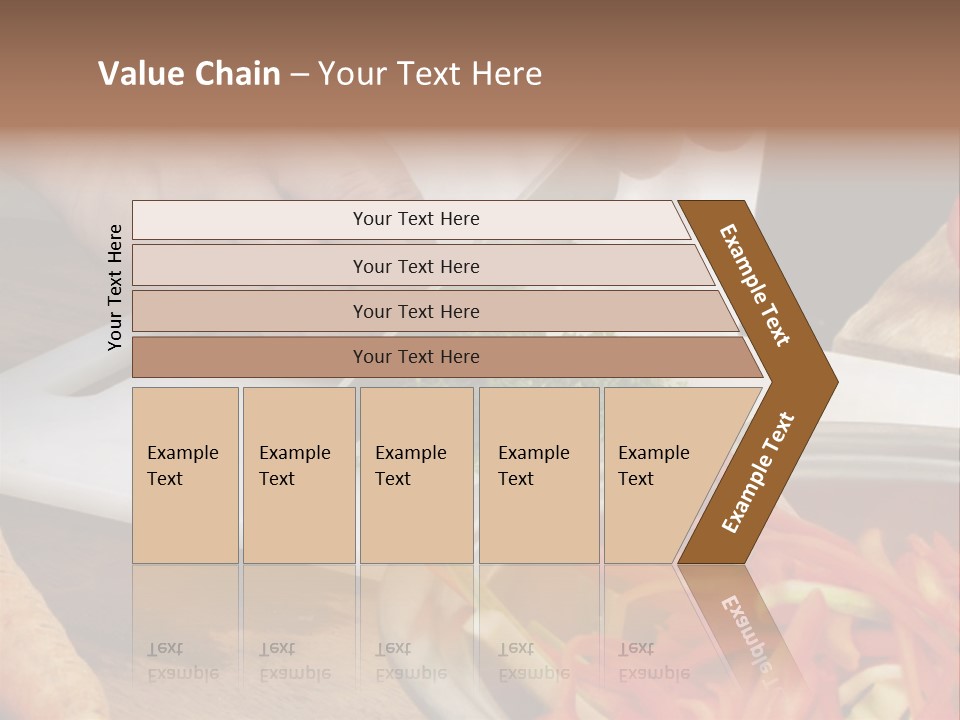 Value Chain – Your Text Here

Your Text Here

Your Text Here

Your Text Here

Your Text Here

Your Text Here

Example Text

Example Text

Example Text

Example Text

Example Text

Example Text

Example Text